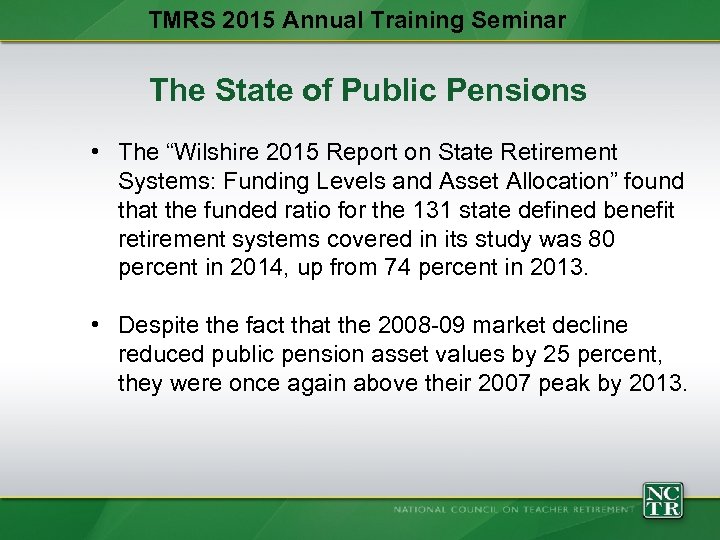 TMRS 2015 Annual Training Seminar

The State of Public Pensions

• The “Wilshire 2015 Report on State Retirement Systems: Funding Levels and Asset Allocation” found that the funded ratio for the 131 state defined benefit retirement systems covered in its study was 80 percent in 2014, up from 74 percent in 2013.

• Despite the fact that the 2008-09 market decline reduced public pension asset values by 25 percent, they were once again above their 2007 peak by 2013.

NATIONAL COUNCIL ON TEACHER RETIREMENT

NC TR